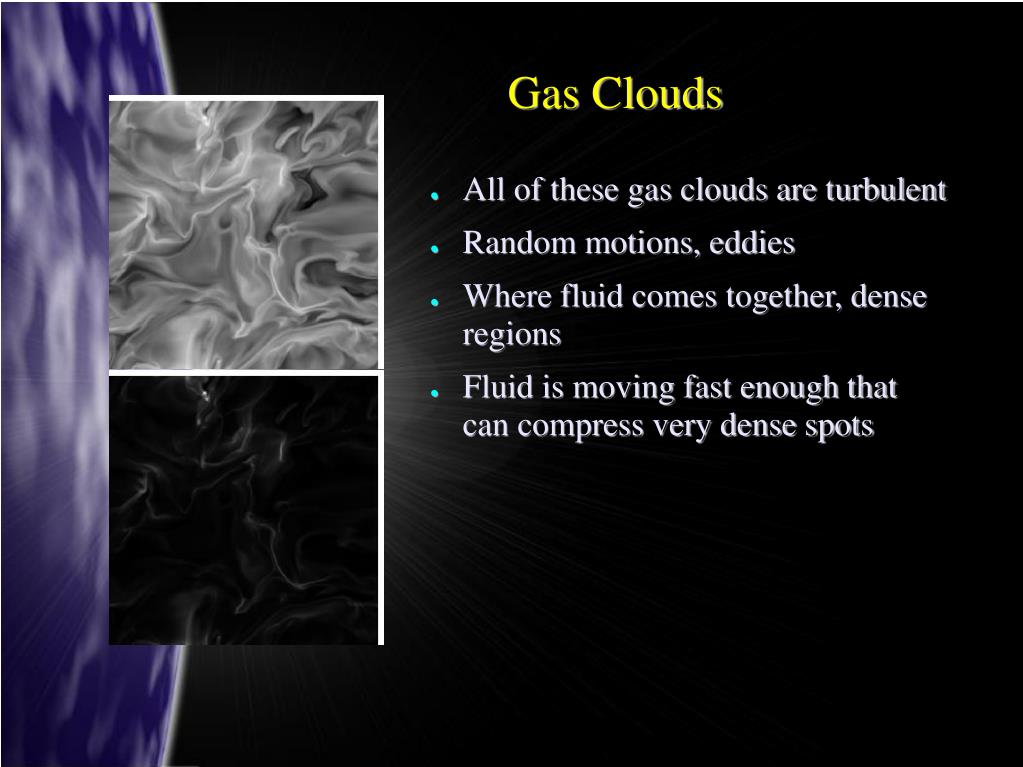 Gas Clouds

- All of these gas clouds are turbulent
- Random motions, eddies
- Where fluid comes together, dense regions
- Fluid is moving fast enough that can compress very dense spots